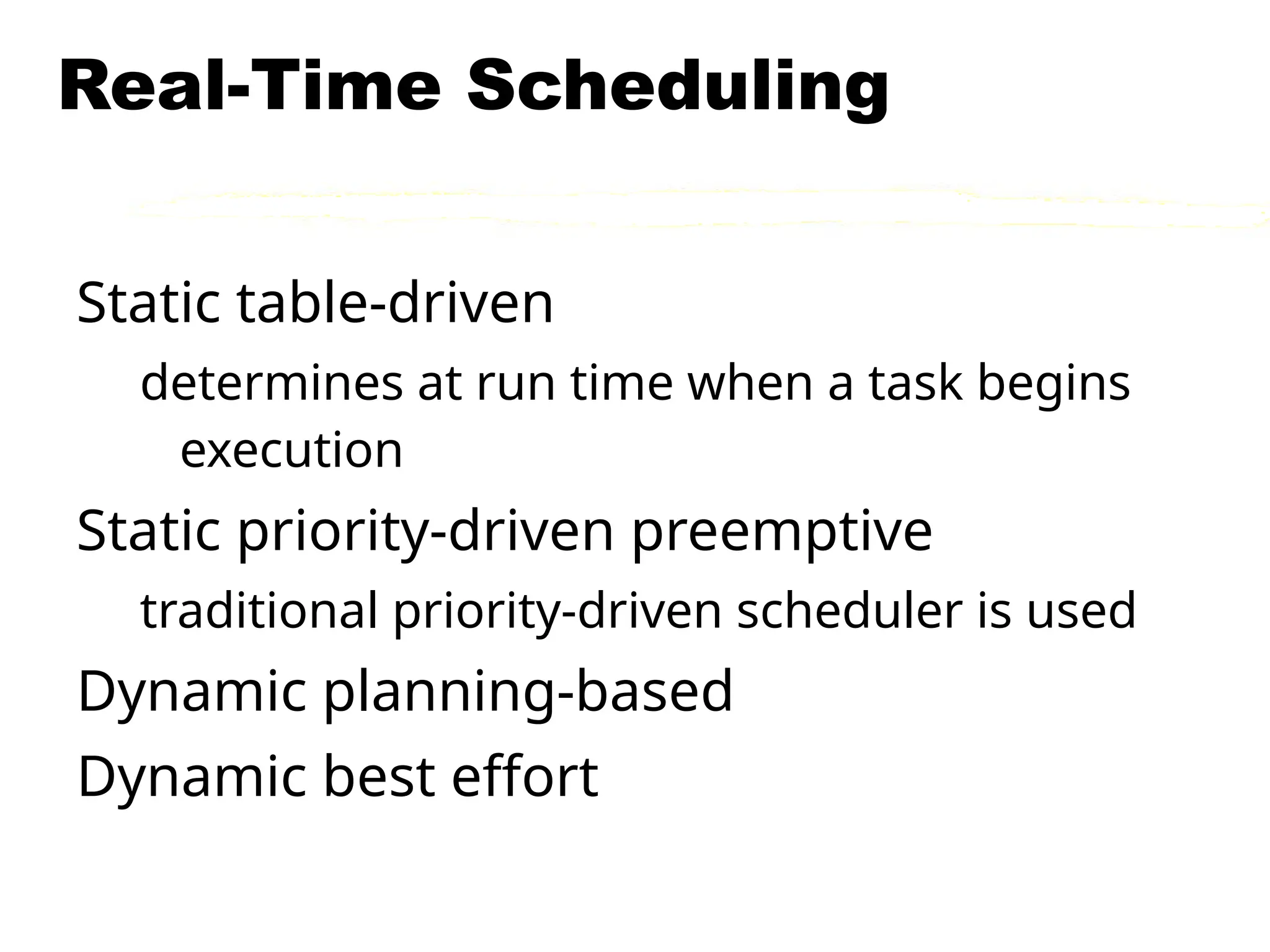 Real-Time Scheduling

Static table-driven

determines at run time when a task begins execution

Static priority-driven preemptive

traditional priority-driven scheduler is used

Dynamic planning-based

Dynamic best effort